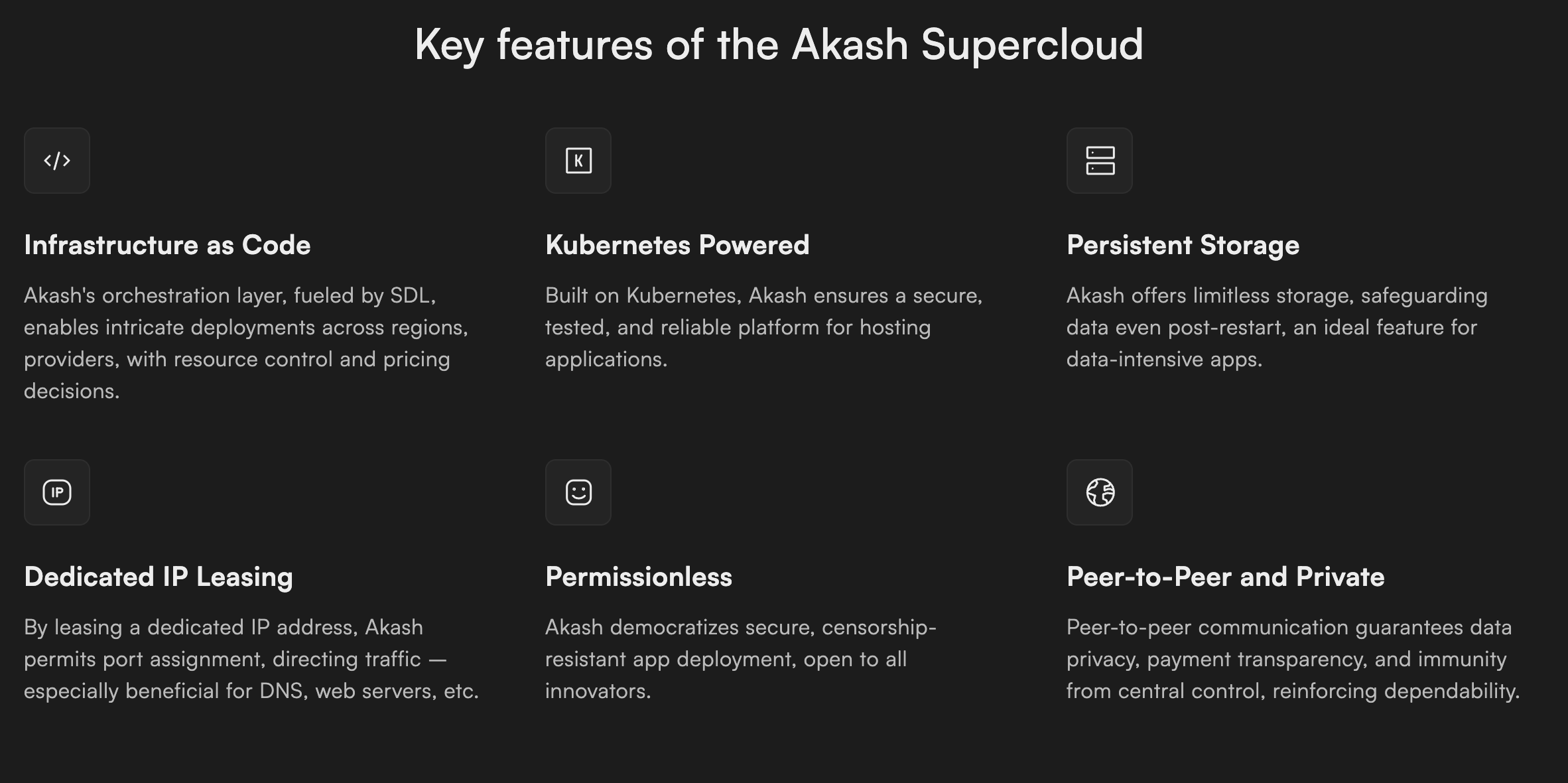 Key features of the Akash Supercloud

</>

Infrastructure as Code

Akash's orchestration layer, fueled by SDL, enables intricate deployments across regions, providers, with resource control and pricing decisions.

K

Kubernetes Powered

Built on Kubernetes, Akash ensures a secure, tested, and reliable platform for hosting applications.

Persistent Storage

Akash offers limitless storage, safeguarding data even post-restart, an ideal feature for data-intensive apps.

IP

Dedicated IP Leasing

By leasing a dedicated IP address, Akash permits port assignment, directing traffic — especially beneficial for DNS, web servers, etc.

Permissionless

Akash democratizes secure, censorship-resistant app deployment, open to all innovators.

Peer-to-Peer and Private

Peer-to-peer communication guarantees data privacy, payment transparency, and immunity from central control, reinforcing dependability.